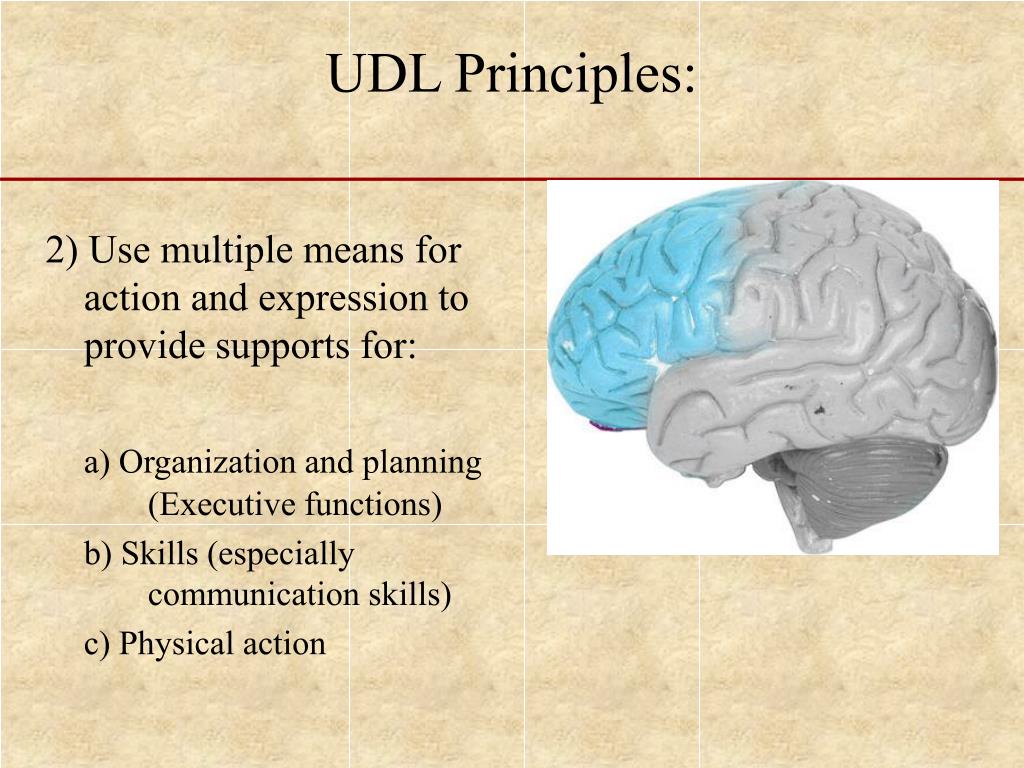 UDL Principles:

2) Use multiple means for action and expression to provide supports for:

a) Organization and planning (Executive functions)

b) Skills (especially communication skills)

c) Physical action